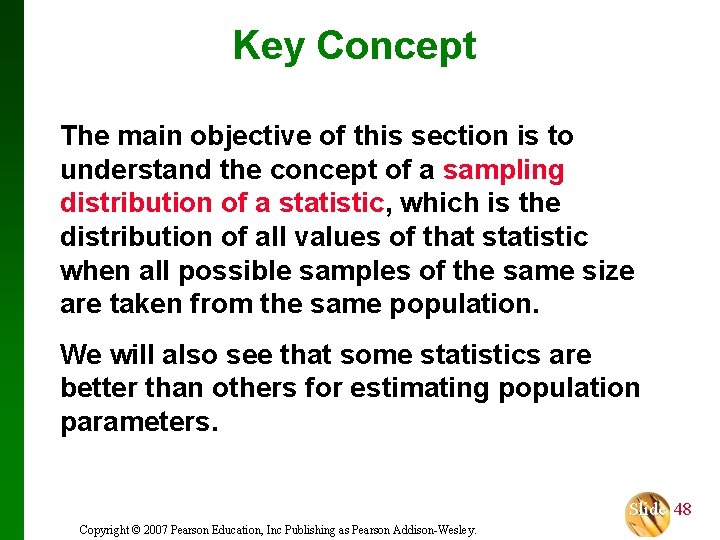 Key Concept

The main objective of this section is to understand the concept of a sampling distribution of a statistic, which is the distribution of all values of that statistic when all possible samples of the same size are taken from the same population.

We will also see that some statistics are better than others for estimating population parameters.

Copyright © 2007 Pearson Education, Inc Publishing as Pearson Addison-Wesley.

Slide 48